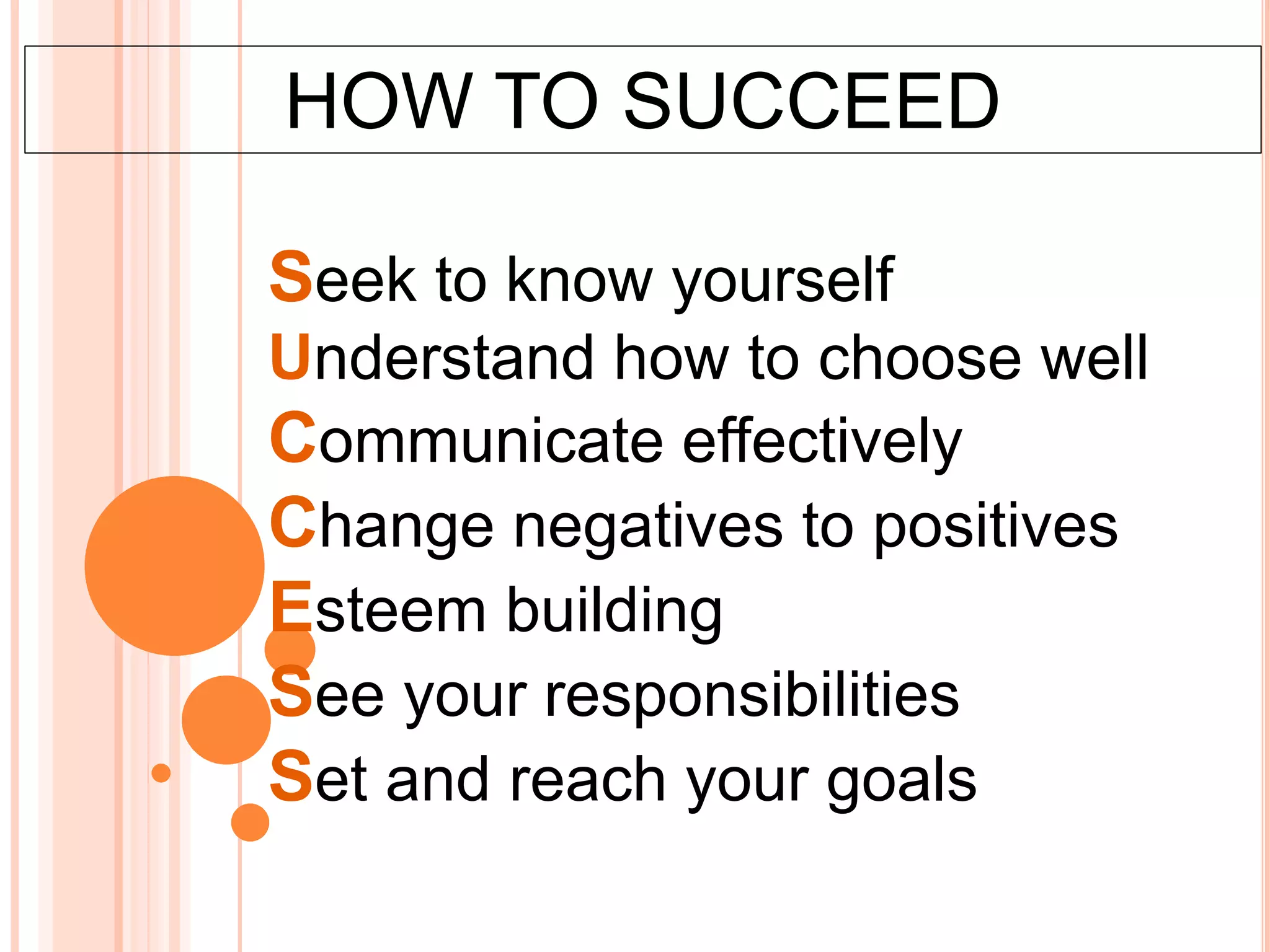 HOW TO SUCCEED

Seek to know yourself
Understand how to choose well
Communicate effectively
Change negatives to positives
Esteem building
See your responsibilities
Set and reach your goals